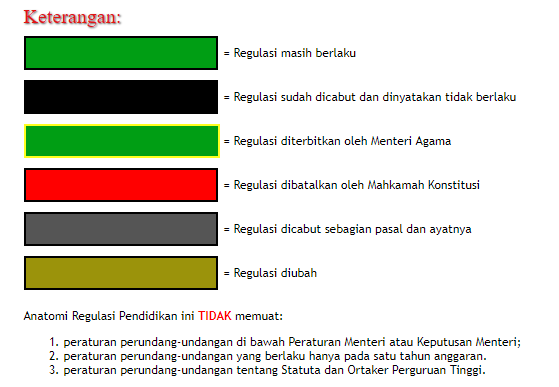 Keterangan:

= Regulasi masih berlaku

= Regulasi sudah dicabut dan dinyatakan tidak berlaku

= Regulasi diterbitkan oleh Menteri Agama

= Regulasi dibatalkan oleh Mahkamah Konstitusi

= Regulasi dicabut sebagian pasal dan ayatnya

= Regulasi diubah

Anatomi Regulasi Pendidikan ini TIDAK memuat:

1. peraturan perundang-undangan di bawah Peraturan Menteri atau Keputusan Menteri;
2. peraturan perundang-undangan yang berlaku hanya pada satu tahun anggaran.
3. peraturan perundang-undangan tentang Statuta dan Ortaker Perguruan Tinggi.